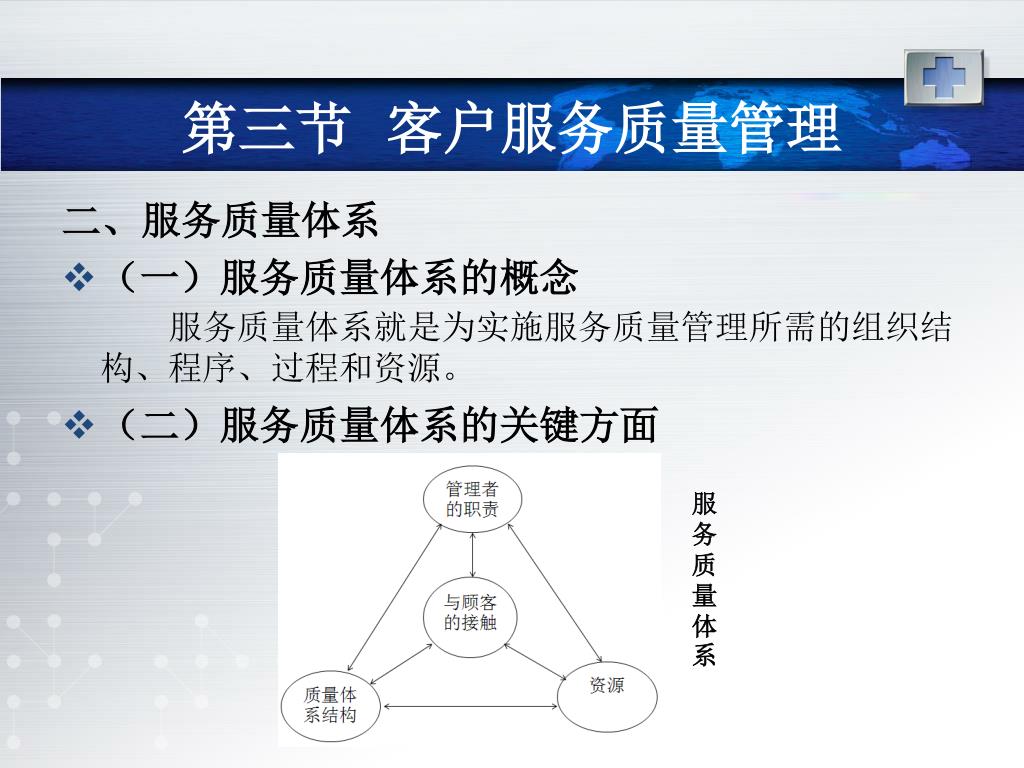 第三节 客户服务质量管理

二、服务质量体系

❖（一）服务质量体系的概念

服务质量体系就是为实施服务质量管理所需的组织结构、程序、过程和资源。

❖（二）服务质量体系的关键方面

管理者的职责

与顾客的接触

质量体系结构

资源

服务质量体系